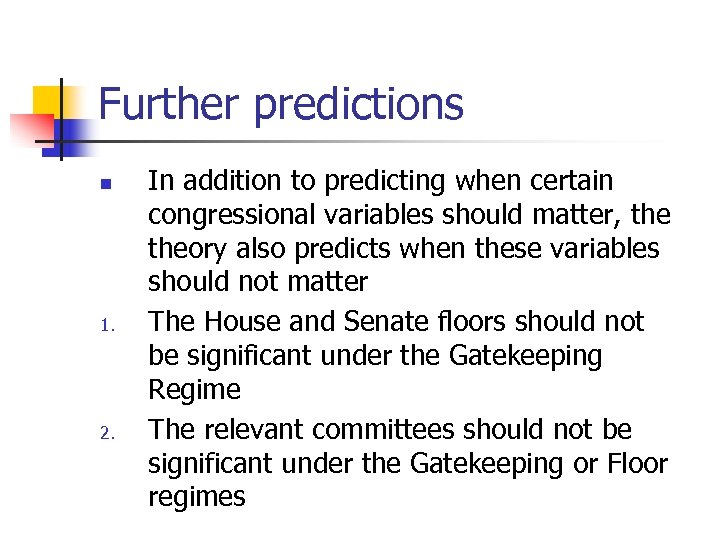 Further predictions

- In addition to predicting when certain congressional variables should matter, the theory also predicts when these variables should not matter

1. The House and Senate floors should not be significant under the Gatekeeping Regime

2. The relevant committees should not be significant under the Gatekeeping or Floor regimes